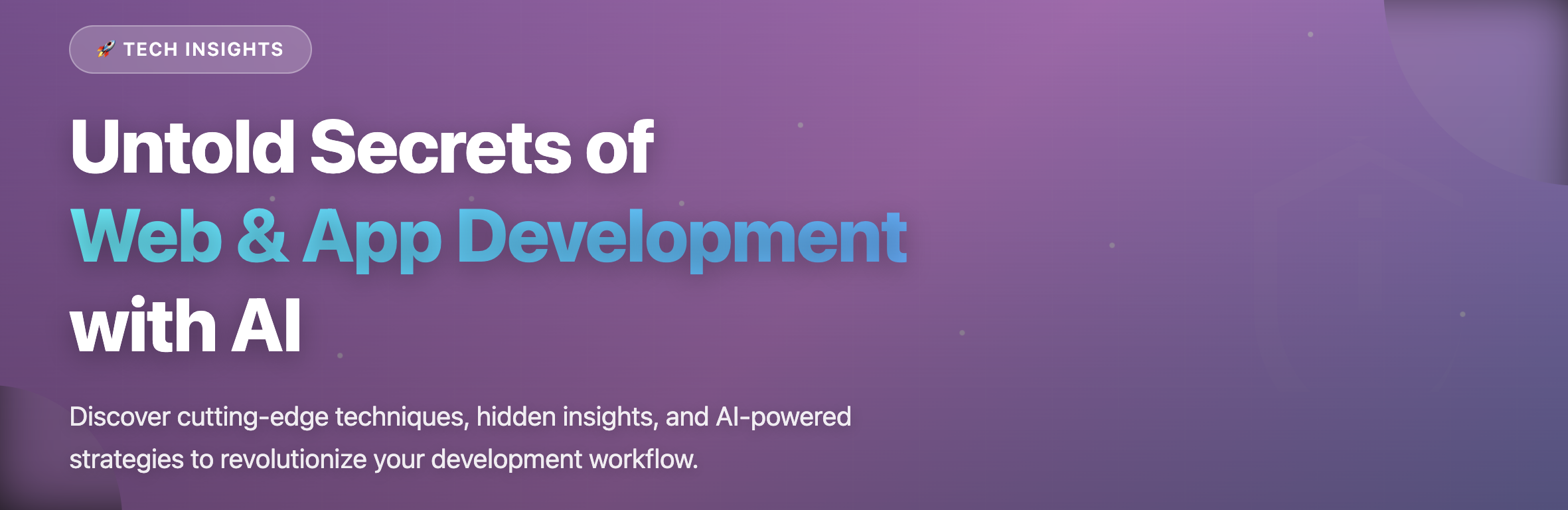 🚀 TECH INSIGHTS

Untold Secrets of Web & App Development with AI

Discover cutting-edge techniques, hidden insights, and AI-powered strategies to revolutionize your development workflow.